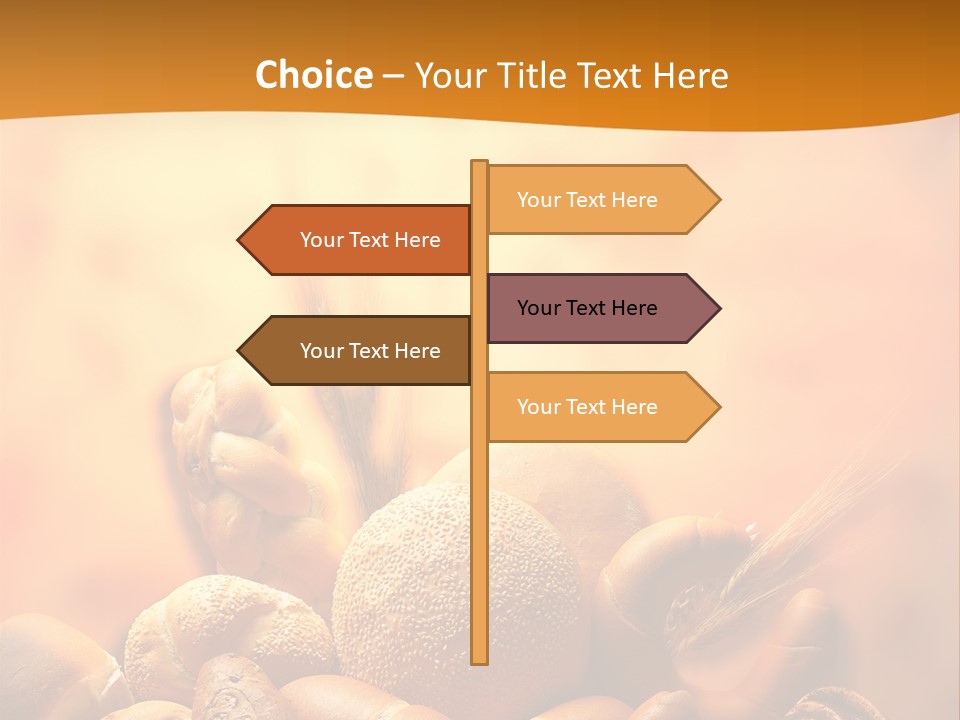 Choice – Your Title Text Here

Your Text Here

Your Text Here

Your Text Here

Your Text Here

Your Text Here